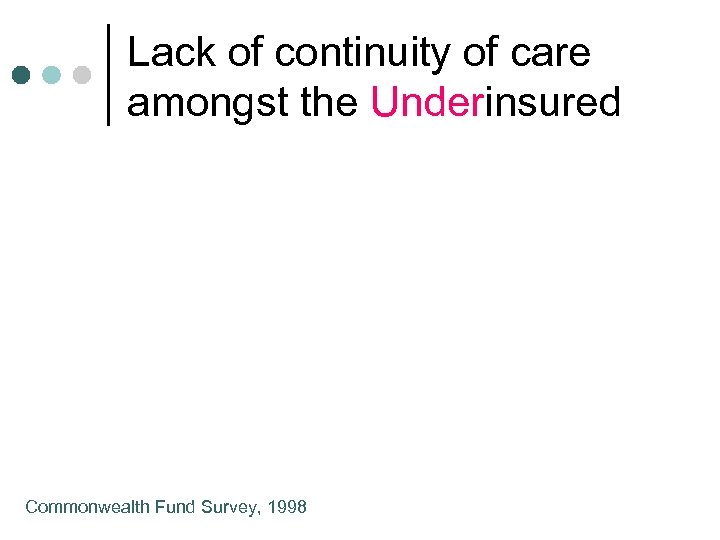 Lack of continuity of care amongst the Underinsured

Commonwealth Fund Survey, 1998